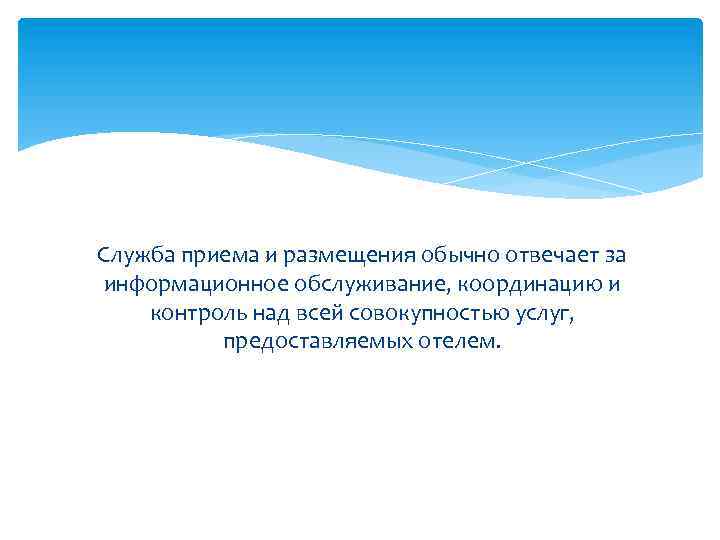 Служба приема и размещения обычно отвечает за информационное обслуживание, координацию и контроль над всей совокупностью услуг, предоставляемых отелем.